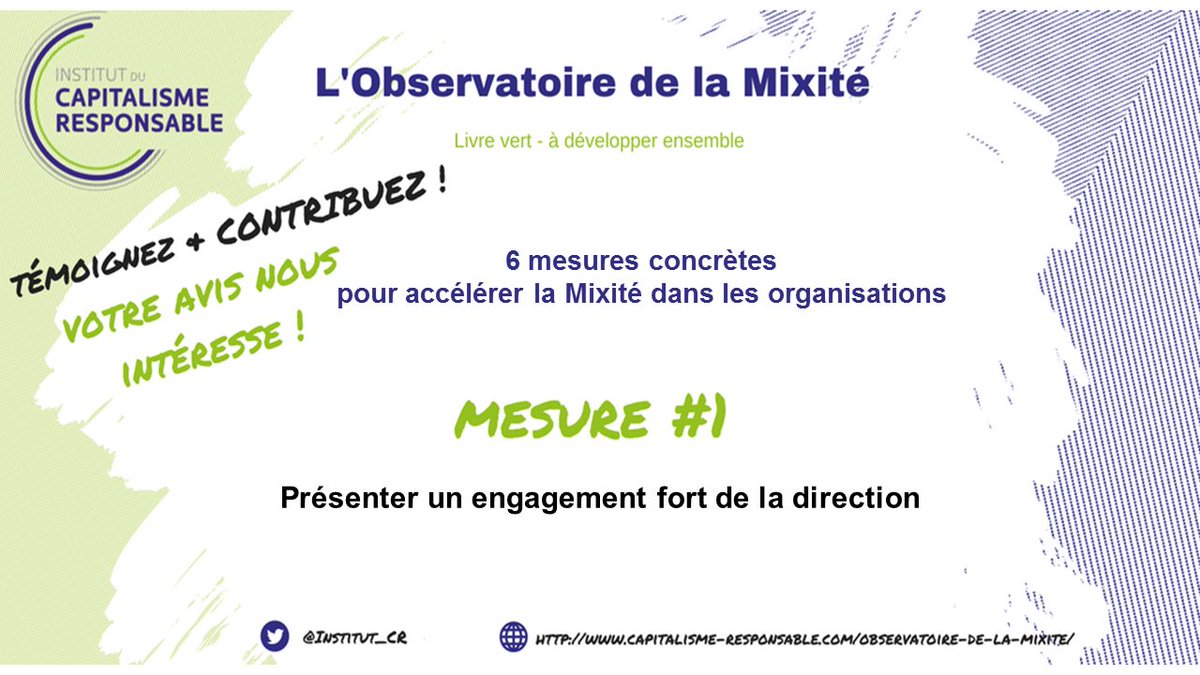 INSTITUT DU CAPITALISME RESPONSABLE

L'Observatoire de la Mixité

Livre vert - à développer ensemble

TÉMOIGNEZ + CONTRIBUEZ !

VOTRE AVIS NOUS INTÉRESSE !

6 mesures concrètes
pour accélérer la Mixité dans les organisations

MESURE #1

Présenter un engagement fort de la direction

@INSTITUT_CR

HTTP://WWW.CAPITALISME-RESPONSABLE.COM/OBSERVATOIRE-DE-LA-MIXITE/